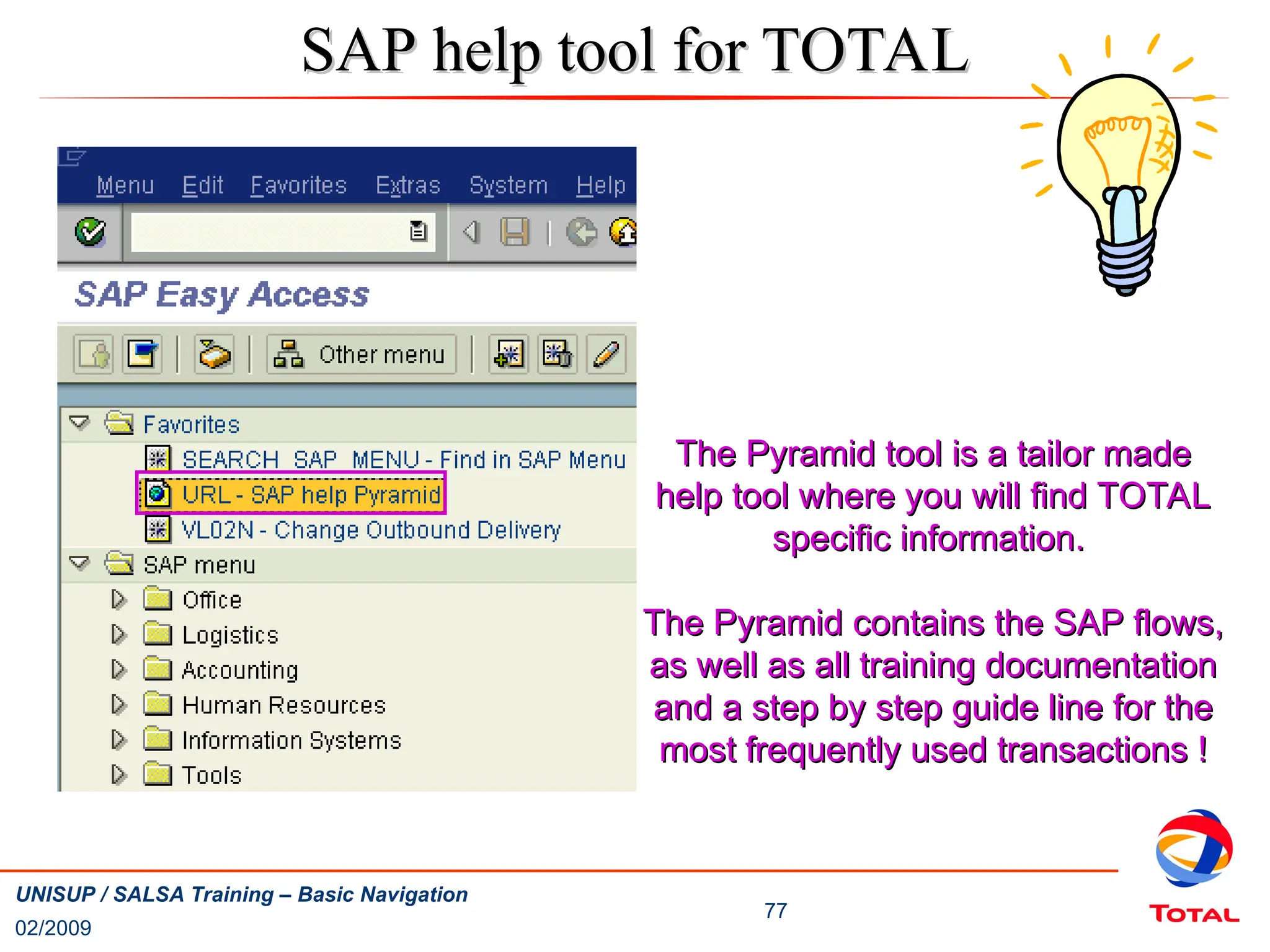 SAP help tool for TOTAL

Menu Edit Favorites Extras System Help

SAP Easy Access

Other menu

Favorites
SEARCH_SAP_MENU - Find in SAP Menu
URL - SAP help Pyramid
VL02N - Change Outbound Delivery
SAP menu
Office
Logistics
Accounting
Human Resources
Information Systems
Tools

The Pyramid tool is a tailor made help tool where you will find TOTAL specific information.

The Pyramid contains the SAP flows, as well as all training documentation and a step by step guide line for the most frequently used transactions !

UNISUP / SALSA Training – Basic Navigation
02/2009
77
TOTAL